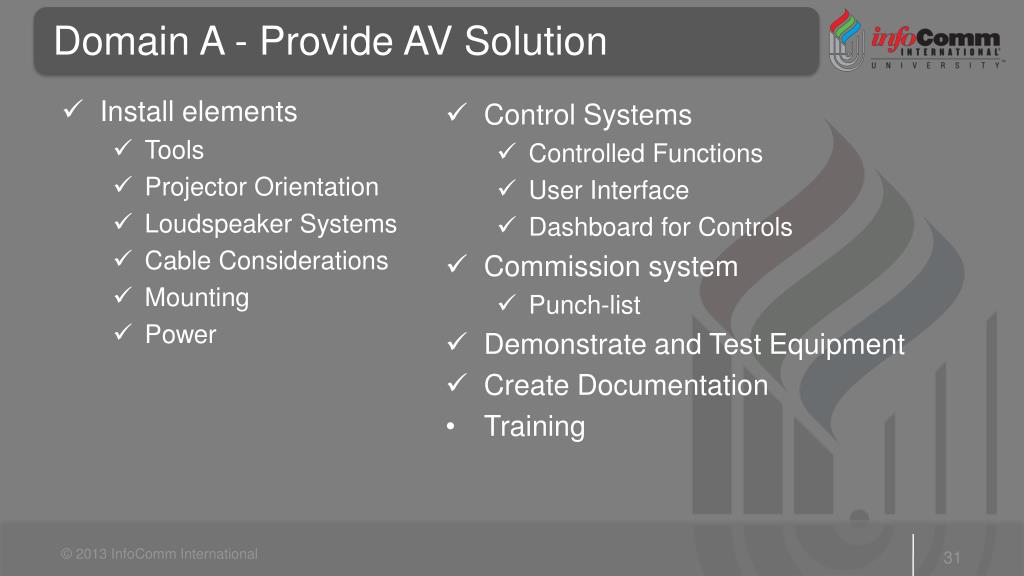 Domain A - Provide AV Solution

infoComm INTERNATIONAL UNIVERSITY

✓ Install elements
✓ Tools
✓ Projector Orientation
✓ Loudspeaker Systems
✓ Cable Considerations
✓ Mounting
✓ Power

✓ Control Systems
✓ Controlled Functions
✓ User Interface
✓ Dashboard for Controls
✓ Commission system
✓ Punch-list
✓ Demonstrate and Test Equipment
✓ Create Documentation
• Training

© 2013 InfoComm International

31